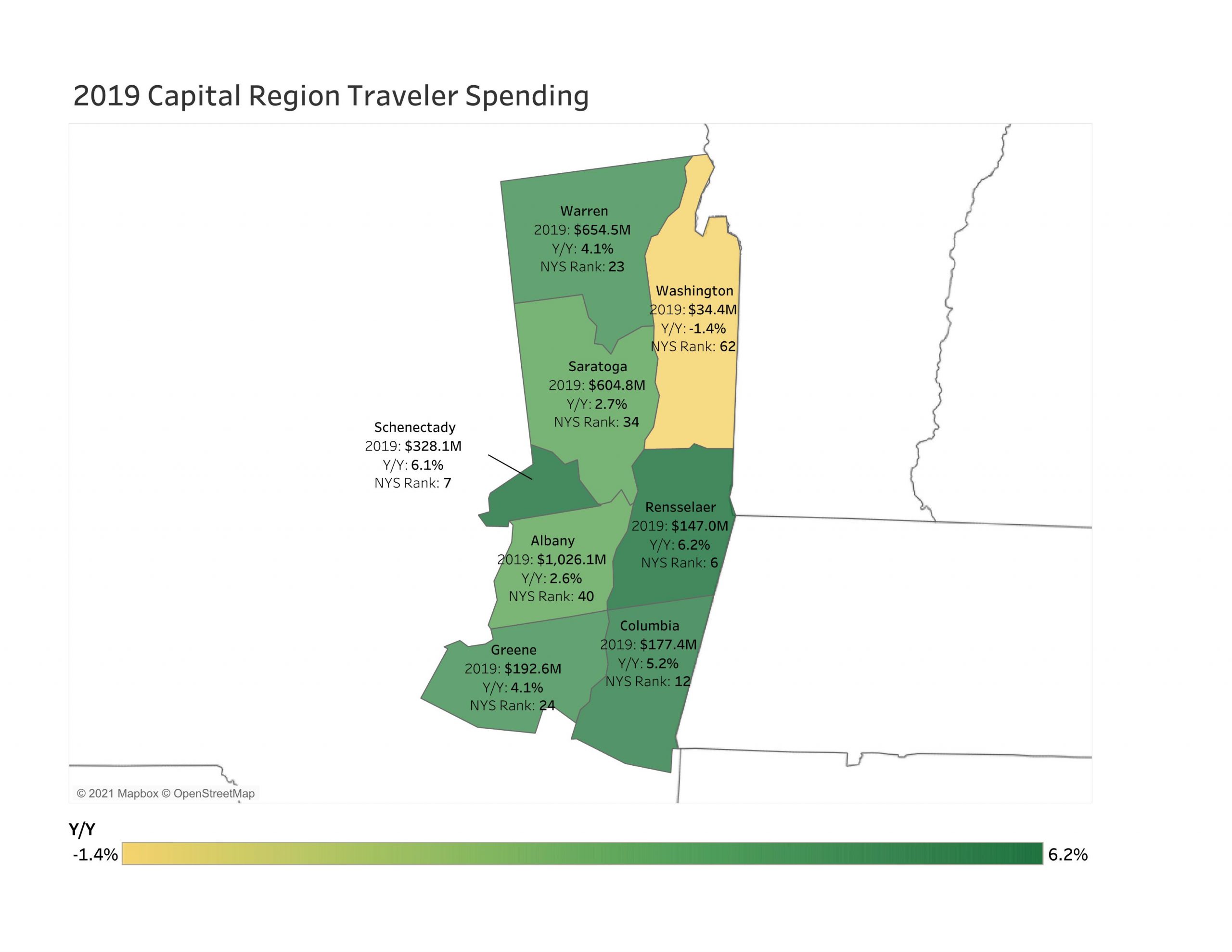 2019 Capital Region Traveler Spending

Warren
2019: $654.5M
Y/Y: 4.1%
NYS Rank: 23

Washington
2019: $34.4M
Y/Y: -1.4%
NYS Rank: 62

Saratoga
2019: $604.8M
Y/Y: 2.7%
NYS Rank: 34

Schenectady
2019: $328.1M
Y/Y: 6.1%
NYS Rank: 7

Rensselaer
2019: $147.0M
Y/Y: 6.2%
NYS Rank: 6

Albany
2019: $1,026.1M
Y/Y: 2.6%
NYS Rank: 40

Columbia
2019: $177.4M
Y/Y: 5.2%
NYS Rank: 12

Greene
2019: $192.6M
Y/Y: 4.1%
NYS Rank: 24

© 2021 Mapbox © OpenStreetMap

Y/Y
-1.4%
6.2%